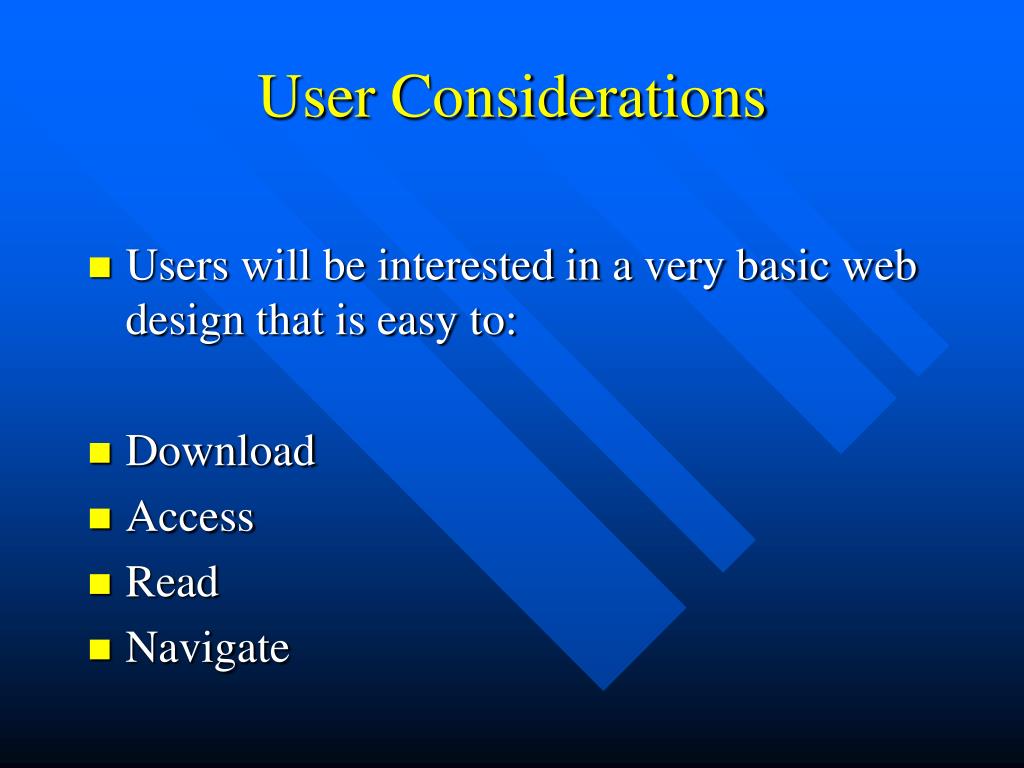 User Considerations

- Users will be interested in a very basic web design that is easy to:

- Download
- Access
- Read
- Navigate